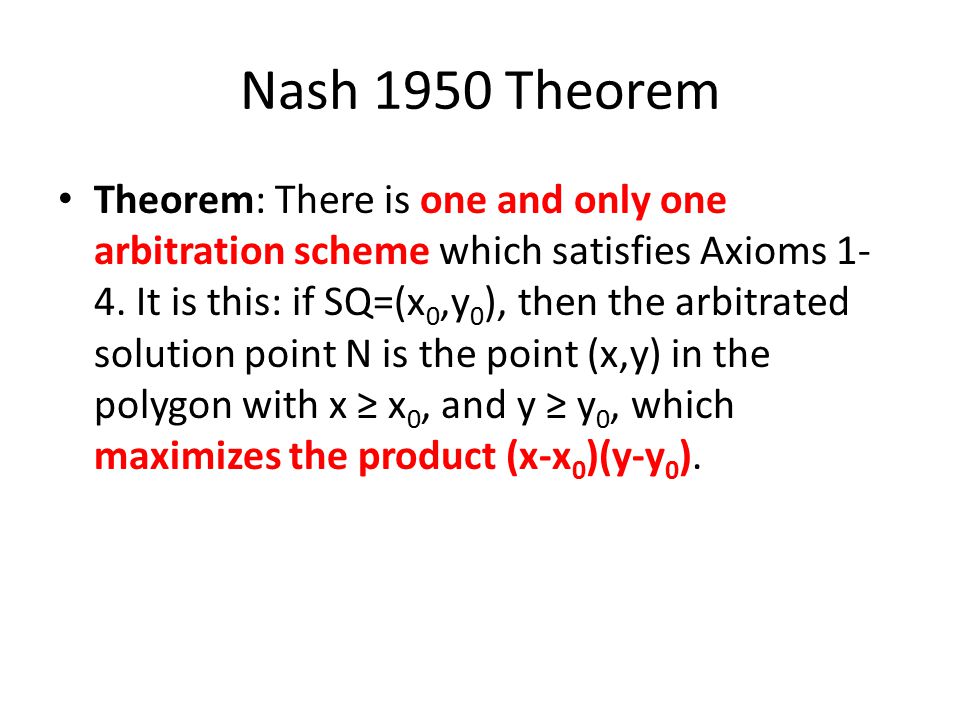 Nash 1950 Theorem

• Theorem: There is one and only one arbitration scheme which satisfies Axioms 1-4. It is this: if SQ=$(x_0,y_0)$, then the arbitrated solution point N is the point (x,y) in the polygon with $x \geq x_0$, and $y \geq y_0$, which maximizes the product $(x-x_0)(y-y_0)$.